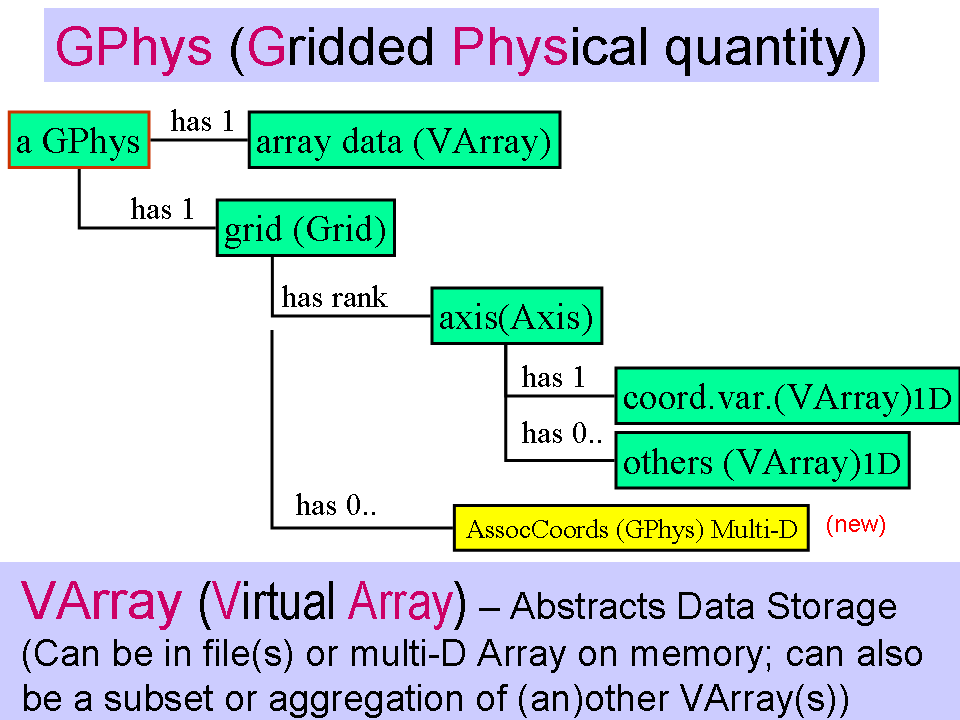 GPhys (Gridded Physical quantity)

a GPhys

has 1

array data (VArray)

has 1

grid (Grid)

has rank

axis(Axis)

has 1

coord.var.(VArray)1D

has 0..

others (VArray)1D

has 0..

AssocCoords (GPhys) Multi-D

(new)

VArray (Virtual Array) – Abstracts Data Storage (Can be in file(s) or multi-D Array on memory; can also be a subset or aggregation of (an)other VArray(s))